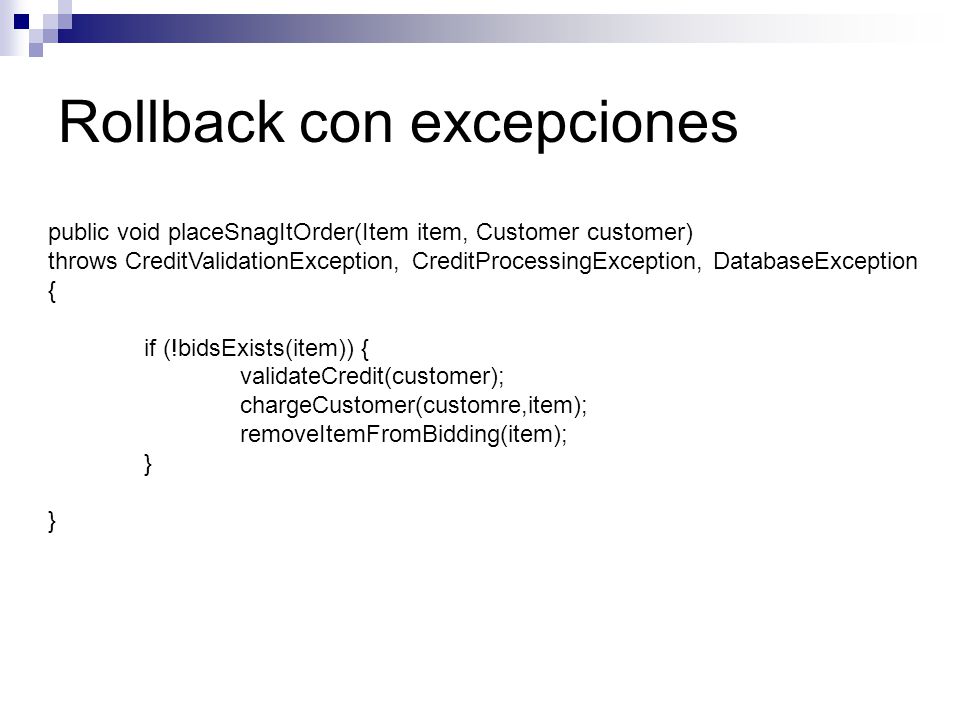 Rollback con excepciones

public void placeSnagItOrder(Item item, Customer customer)
throws CreditValidationException, CreditProcessingException, DatabaseException
{

if (!bidsExists(item)) {
validateCredit(customer);
chargeCustomer(customre,item);
removeItemFromBidding(item);
}

}